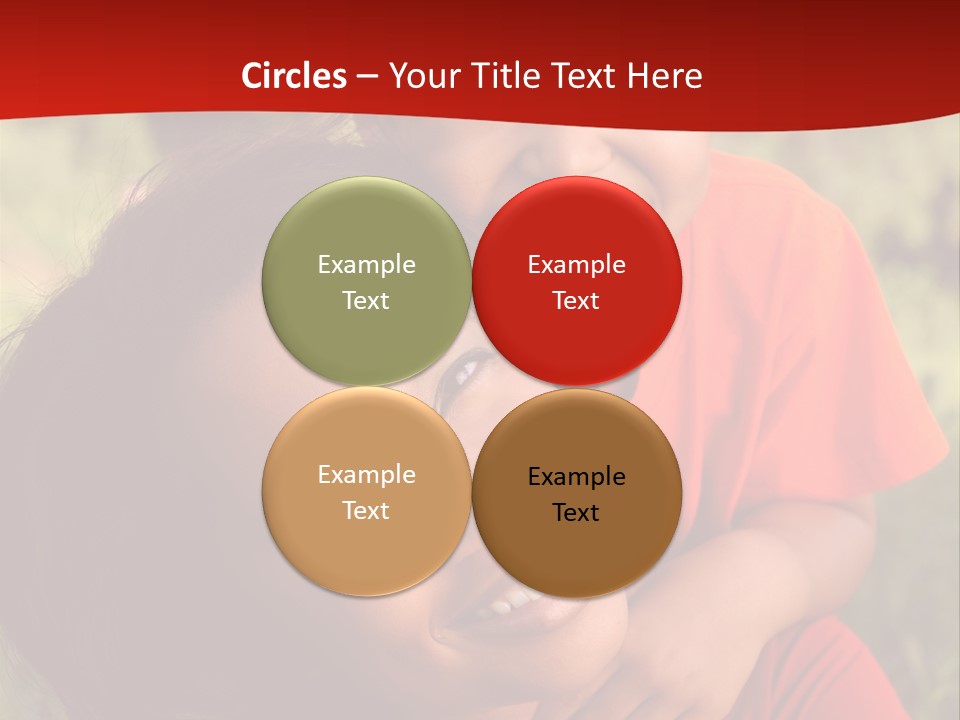 Circles – Your Title Text Here

Example Text

Example Text

Example Text

Example Text